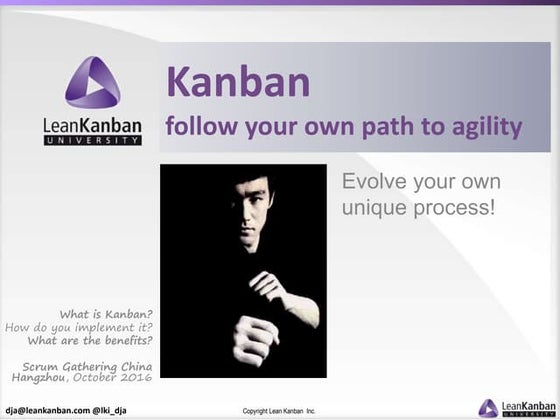 LeanKanban
UNIVERSITY

Kanban
follow your own path to agility

Evolve your own unique process!

What is Kanban?
How do you implement it?
What are the benefits?

Scrum Gathering China
Hangzhou, October 2016

dja@leankanban.com @lki_dja

Copyright Lean Kanban Inc.

LeanKanban
UNIVERSITY